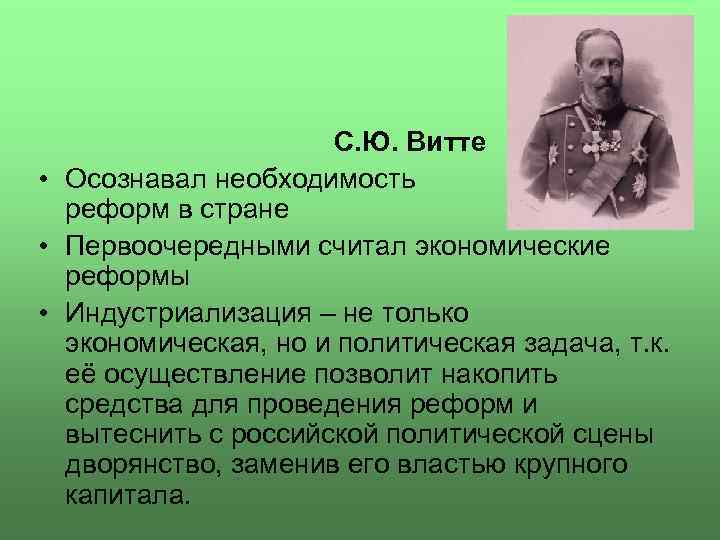 С.Ю. Витте

• Осознавал необходимость реформ в стране
• Первоочередными считал экономические реформы
• Индустриализация – не только экономическая, но и политическая задача, т.к. её осуществление позволит накопить средства для проведения реформ и вытеснить с российской политической сцены дворянство, заменив его властью крупного капитала.